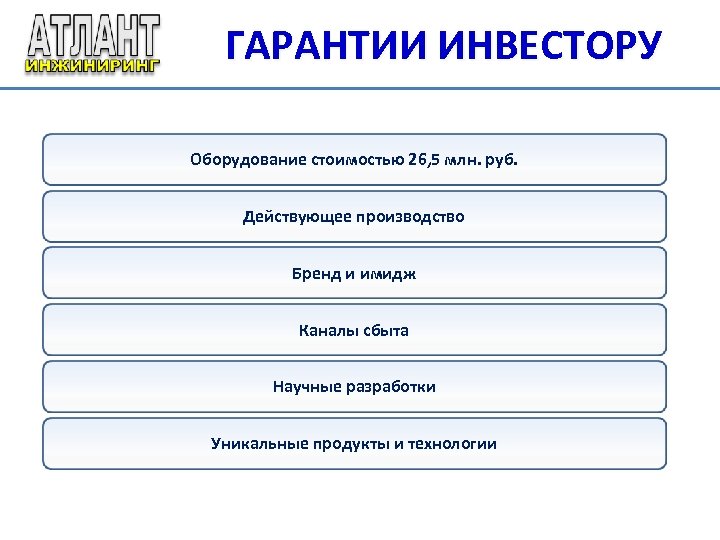 АТЛАНТ
ИНЖИНИРИНГ

ГАРАНТИИ ИНВЕСТОРУ

Оборудование стоимостью 26,5 млн. руб.

Действующее производство

Бренд и имидж

Каналы сбыта

Научные разработки

Уникальные продукты и технологии